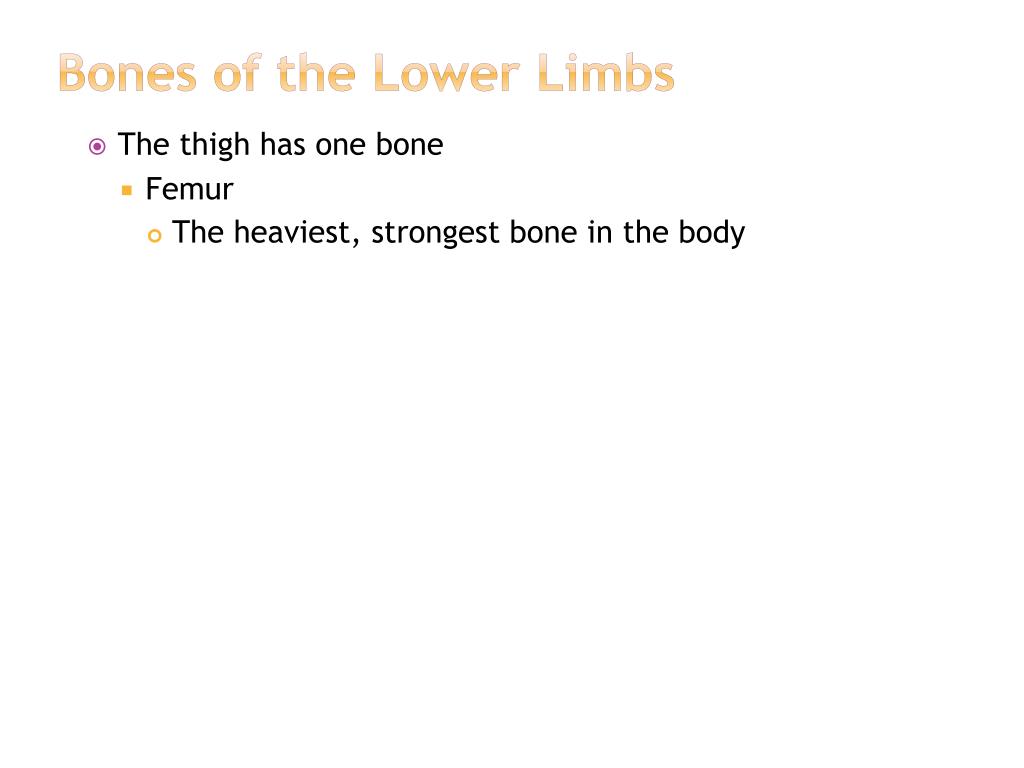 Bones of the Lower Limbs

The thigh has one bone

Femur

The heaviest, strongest bone in the body